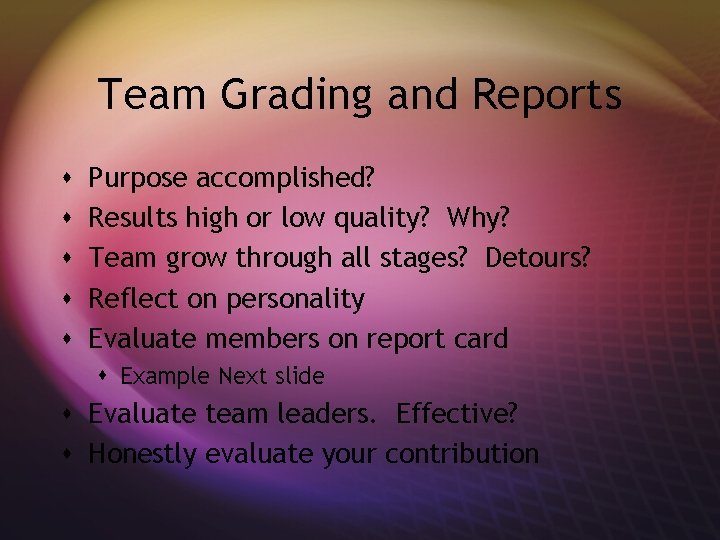 Team Grading and Reports

- Purpose accomplished?
- Results high or low quality?  Why?
- Team grow through all stages?  Detours?
- Reflect on personality
- Evaluate members on report card
  - Example Next slide
- Evaluate team leaders.  Effective?
- Honestly evaluate your contribution